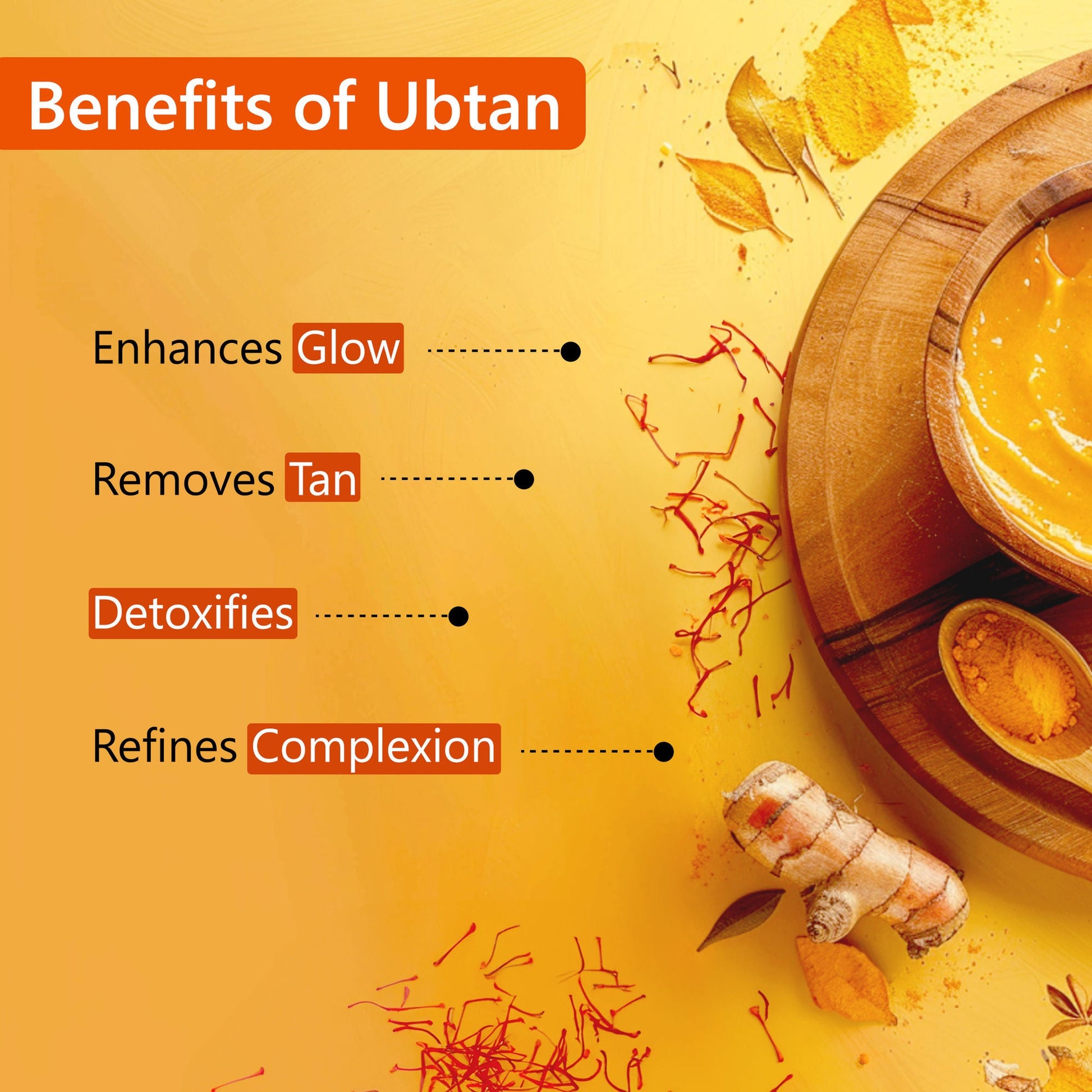 Benefits of Ubtan

Enhances Glow

Removes Tan

Detoxifies

Refines Complexion